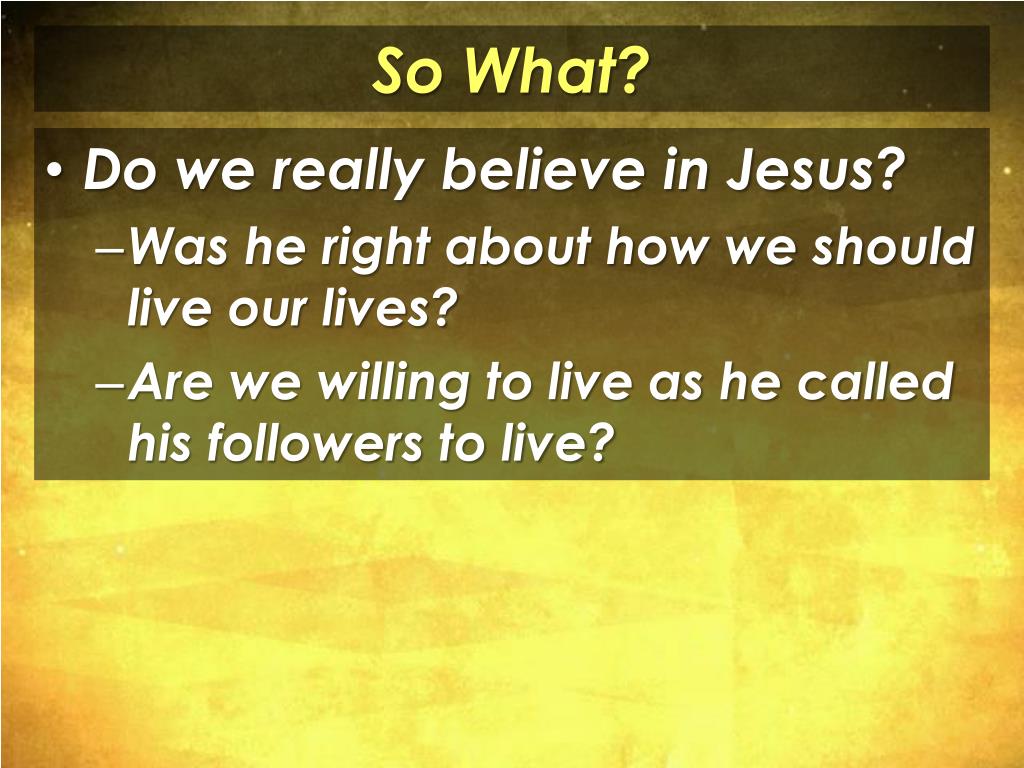 So What?

• Do we really believe in Jesus?
– Was he right about how we should live our lives?
– Are we willing to live as he called his followers to live?